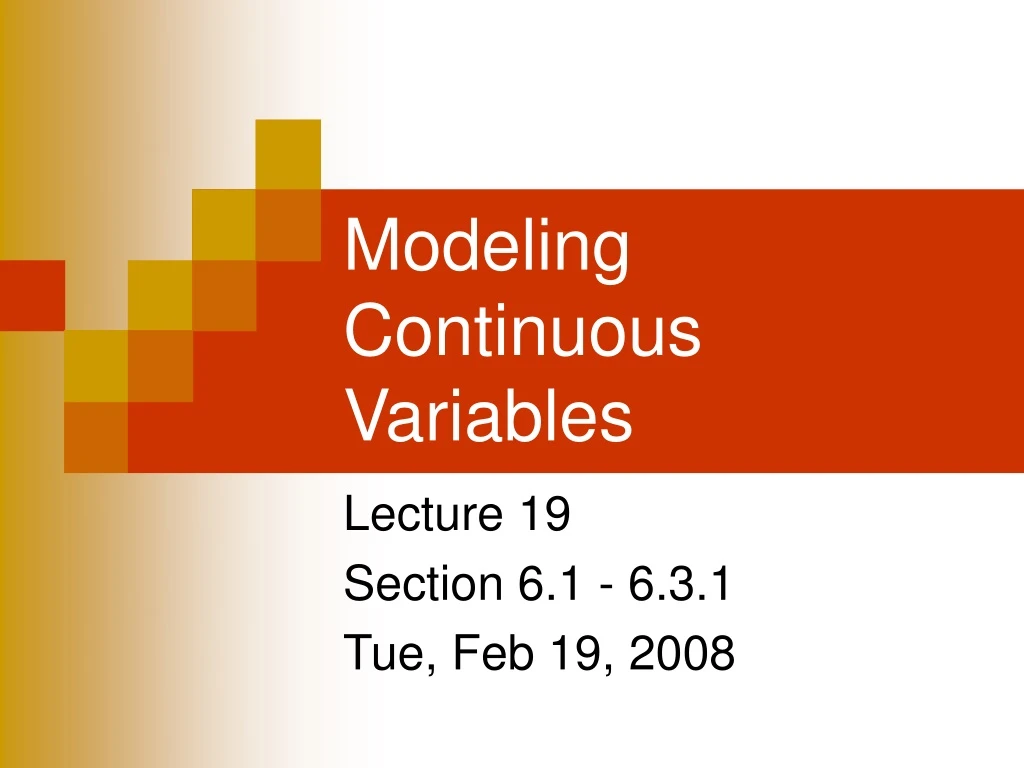 Modeling Continuous Variables

Lecture 19
Section 6.1 - 6.3.1
Tue, Feb 19, 2008